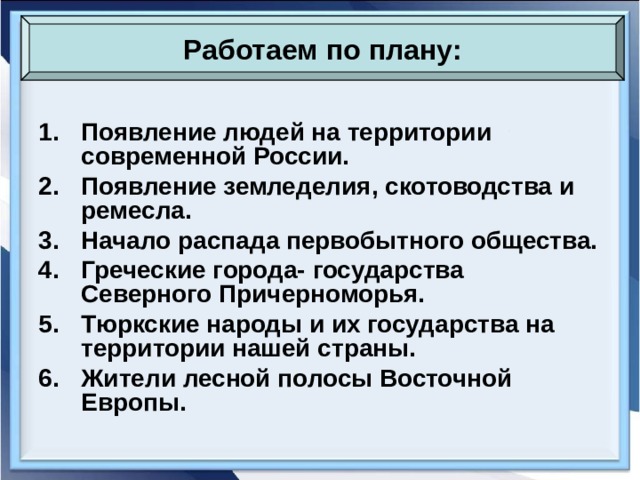 Работаем по плану:

1. Появление людей на территории современной России.
2. Появление земледелия, скотоводства и ремесла.
3. Начало распада первобытного общества.
4. Греческие города- государства Северного Причерноморья.
5. Тюркские народы и их государства на территории нашей страны.
6. Жители лесной полосы Восточной Европы.